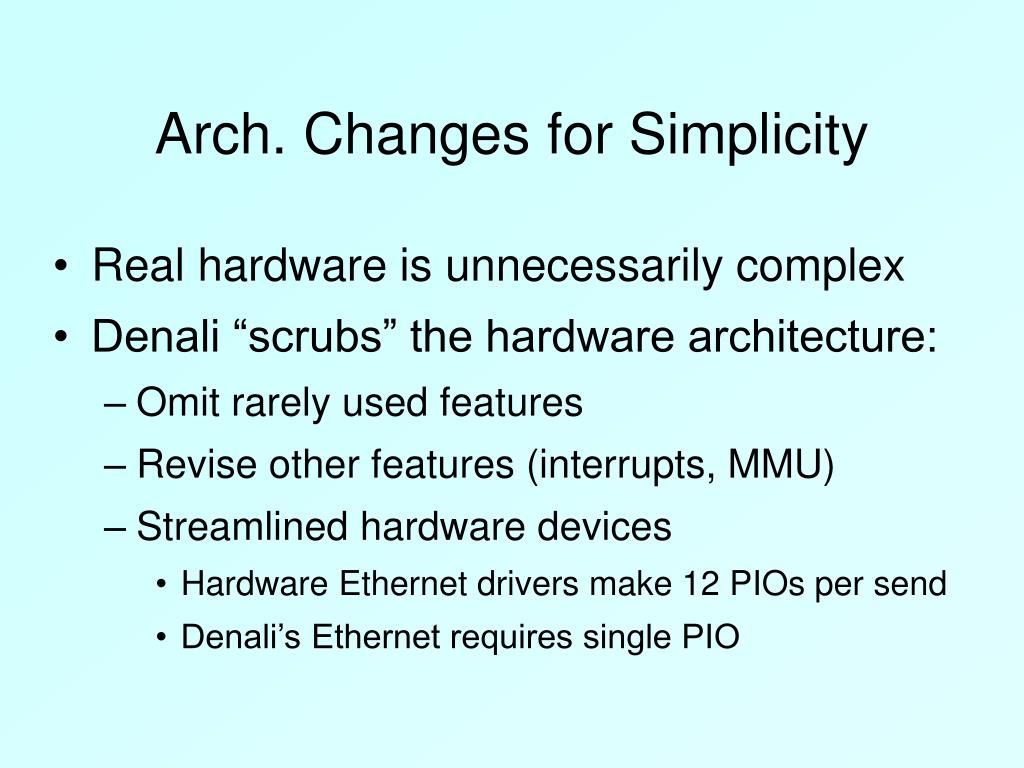 Arch. Changes for Simplicity

• Real hardware is unnecessarily complex
• Denali “scrubs” the hardware architecture:
– Omit rarely used features
– Revise other features (interrupts, MMU)
– Streamlined hardware devices
• Hardware Ethernet drivers make 12 PIOs per send
• Denali’s Ethernet requires single PIO